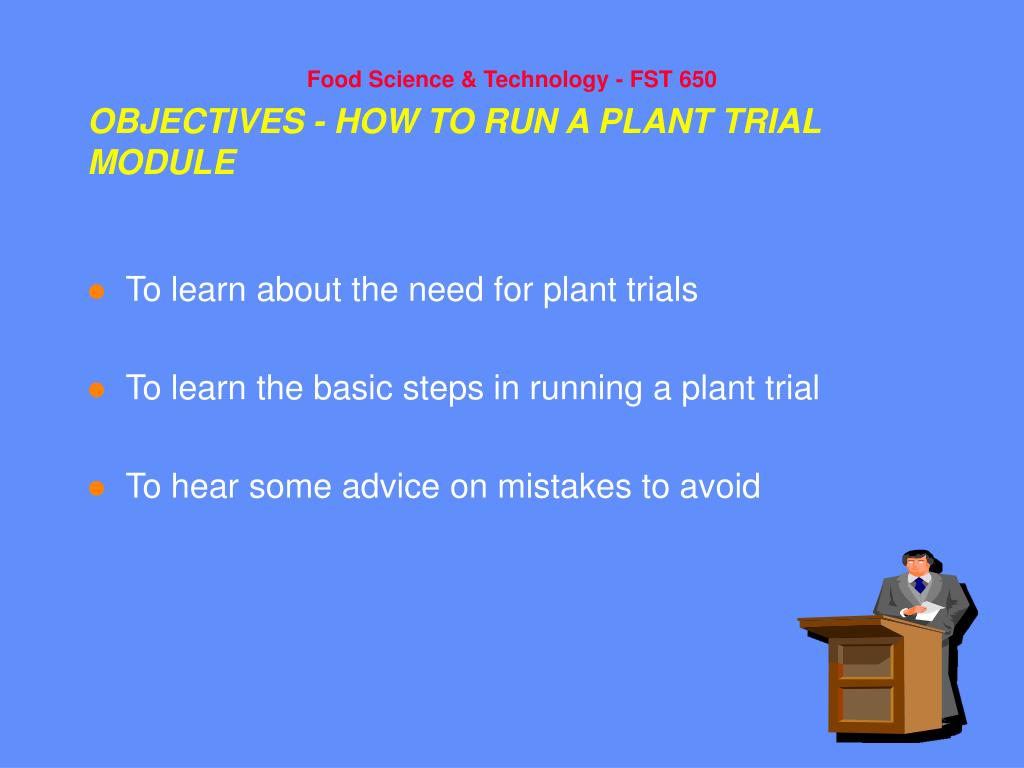 Food Science & Technology - FST 650

OBJECTIVES - HOW TO RUN A PLANT TRIAL MODULE

- To learn about the need for plant trials
- To learn the basic steps in running a plant trial
- To hear some advice on mistakes to avoid